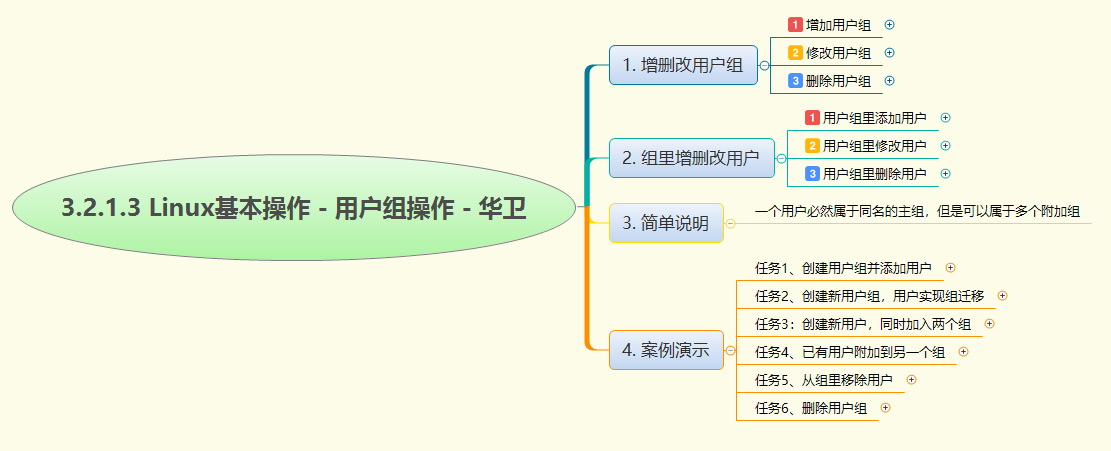 3.2.1.3 Linux基本操作 - 用户组操作 - 华卫

1. 增删改用户组

1 增加用户组

2 修改用户组

3 删除用户组

2. 组里增删改用户

1 用户组里添加用户

2 用户组里修改用户

3 用户组里删除用户

3. 简单说明

一个用户必然属于同名的主组，但是可以属于多个附加组

4. 案例演示

任务1、创建用户组并添加用户

任务2、创建新用户组，用户实现组迁移

任务3：创建新用户，同时加入两个组

任务4、已有用户附加到另一个组

任务5、从组里移除用户

任务6、删除用户组